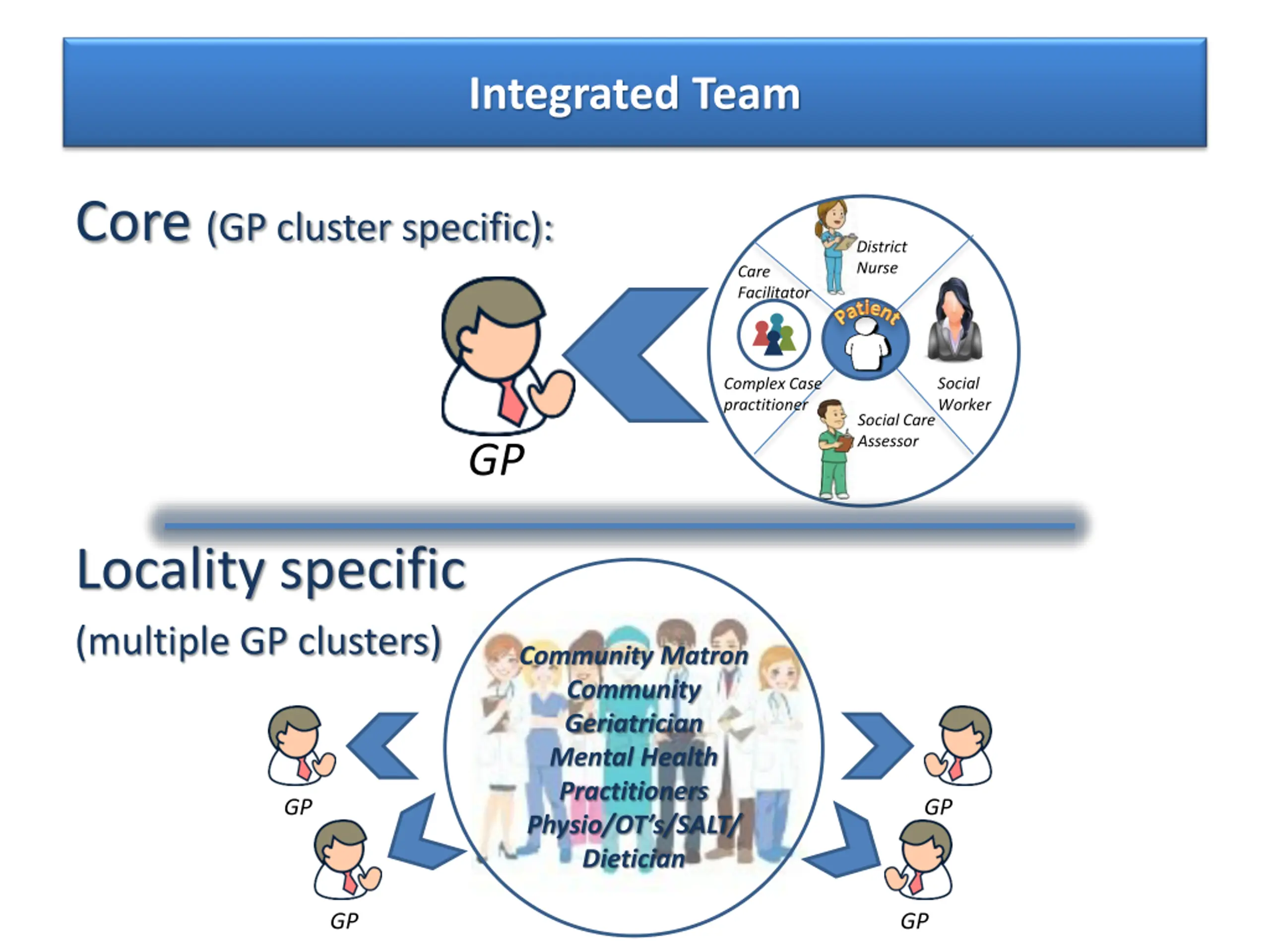 Integrated Team

Core (GP cluster specific):

GP

District Nurse

Care Facilitator

Patient

Social Worker

Complex Case practitioner

Social Care Assessor

Locality specific

(multiple GP clusters)

Community Matron
Community Geriatrician
Mental Health Practitioners
Physio/OT's/SALT/ Dietician

GP

GP

GP

GP